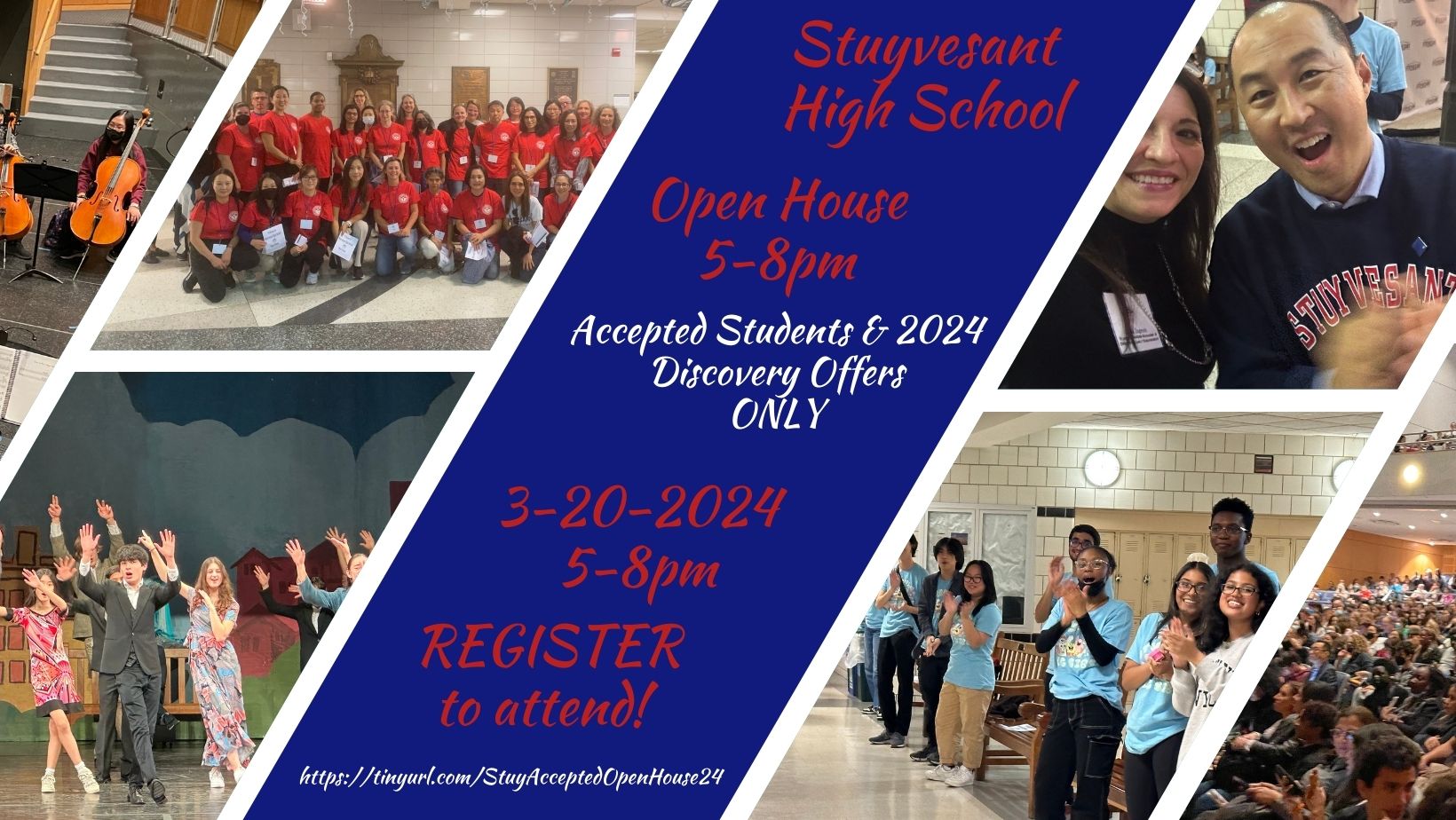 Stuyvesant High School

Open House 5-8pm

Accepted Students & 2024 Discovery Offers ONLY

3-20-2024 5-8pm

REGISTER to attend!

https://tinyurl.com/StuyAcceptedOpenHouse24

STUYVESANT